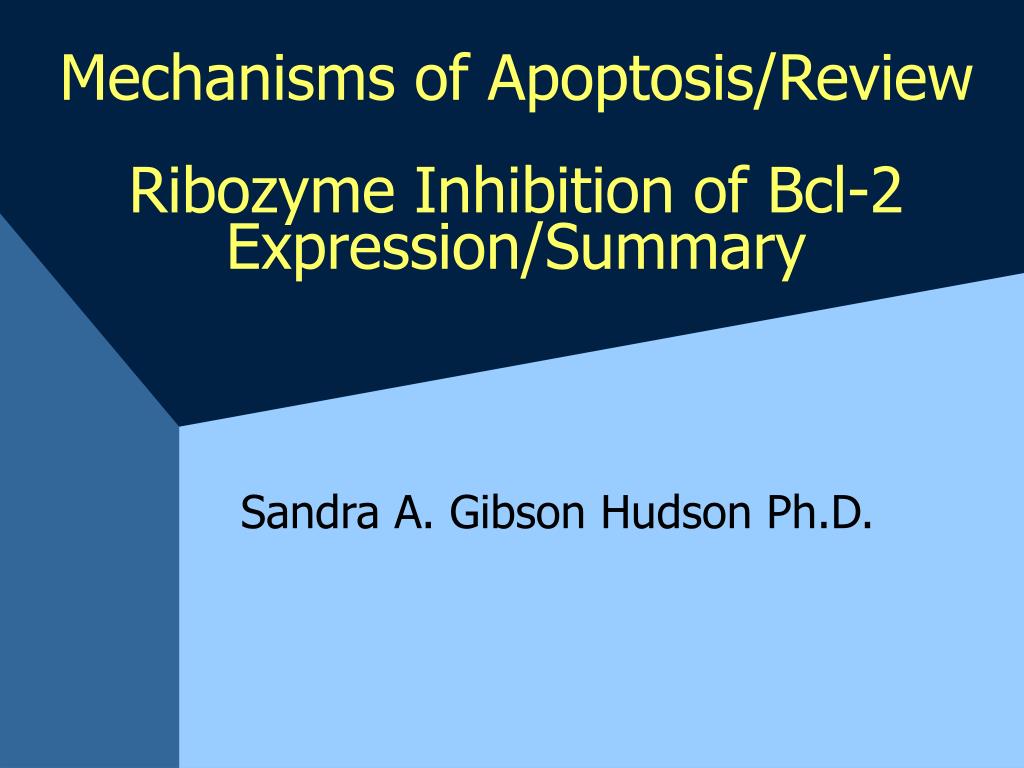 Mechanisms of Apoptosis/Review

Ribozyme Inhibition of Bcl-2 Expression/Summary

Sandra A. Gibson Hudson Ph.D.